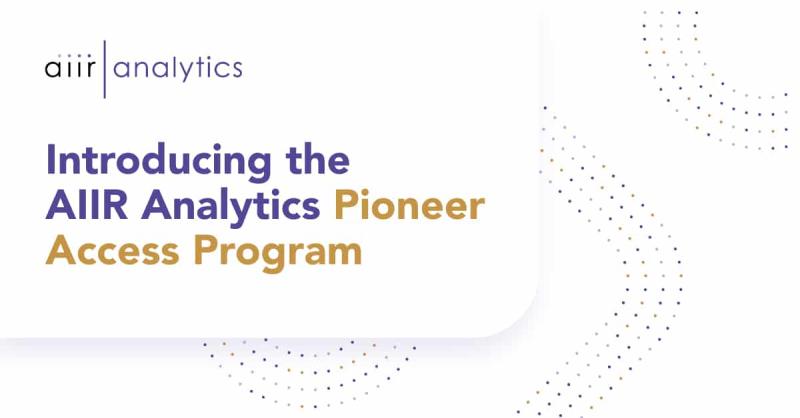 aiir | analytics

Introducing the AIIR Analytics Pioneer Access Program